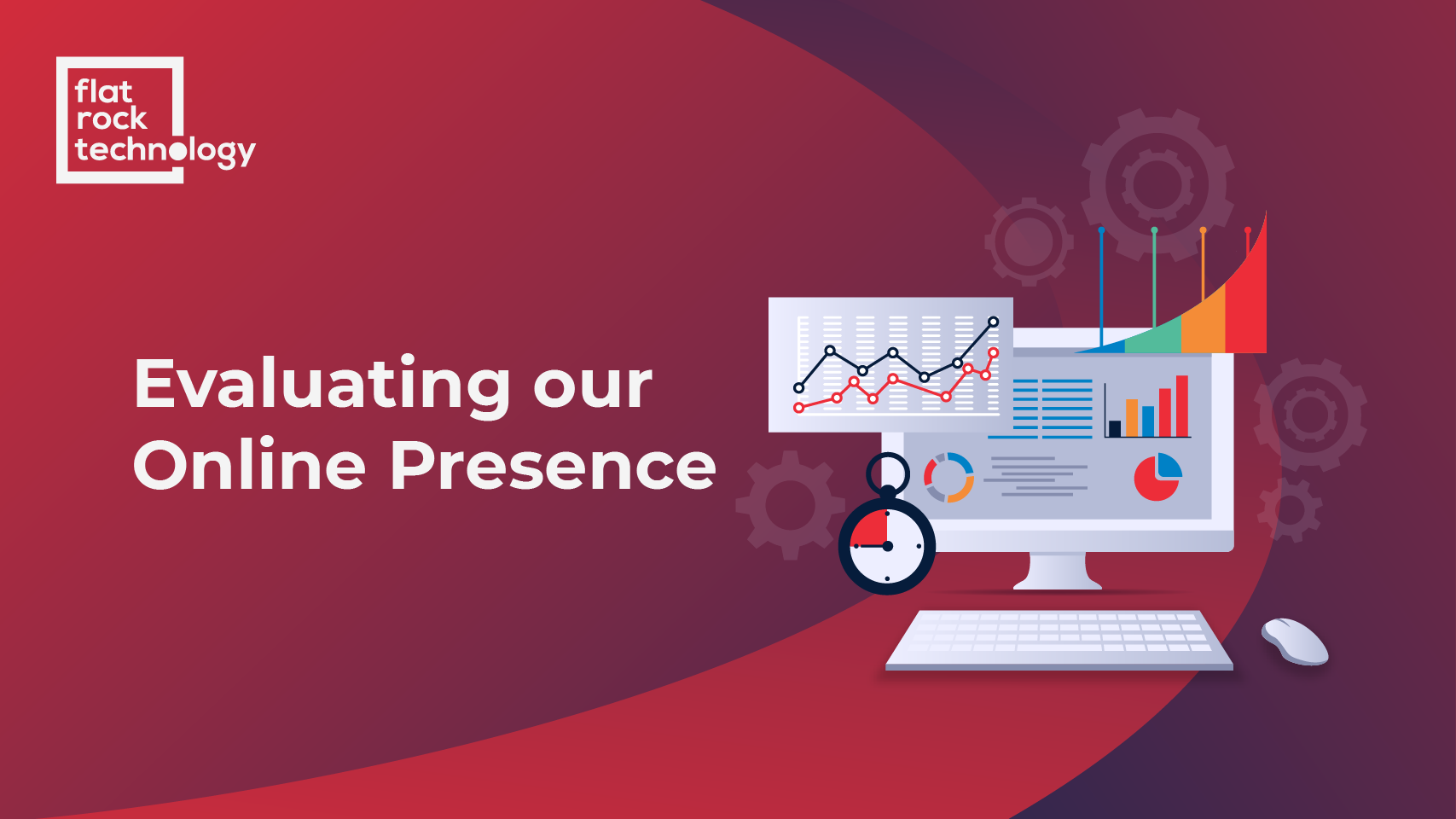 flat
rock
technology

Evaluating our
Online Presence